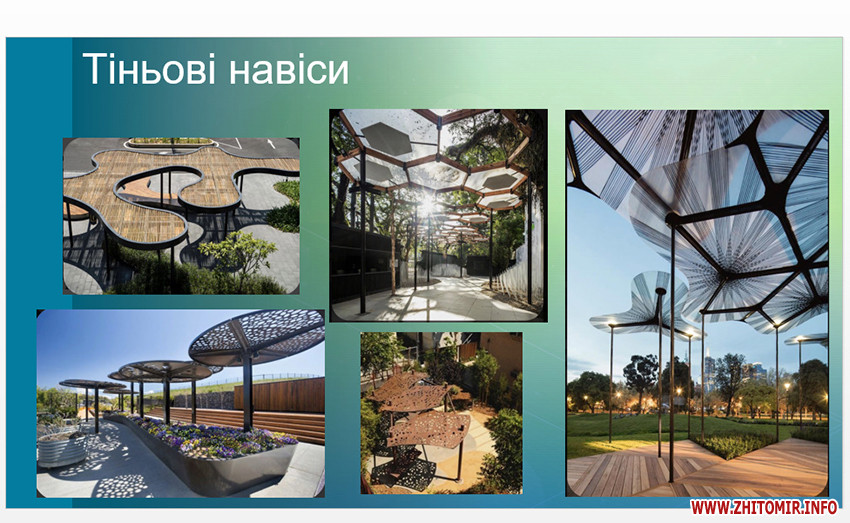 Тіньові навіси

WWW.ZHITOMIR.INFO